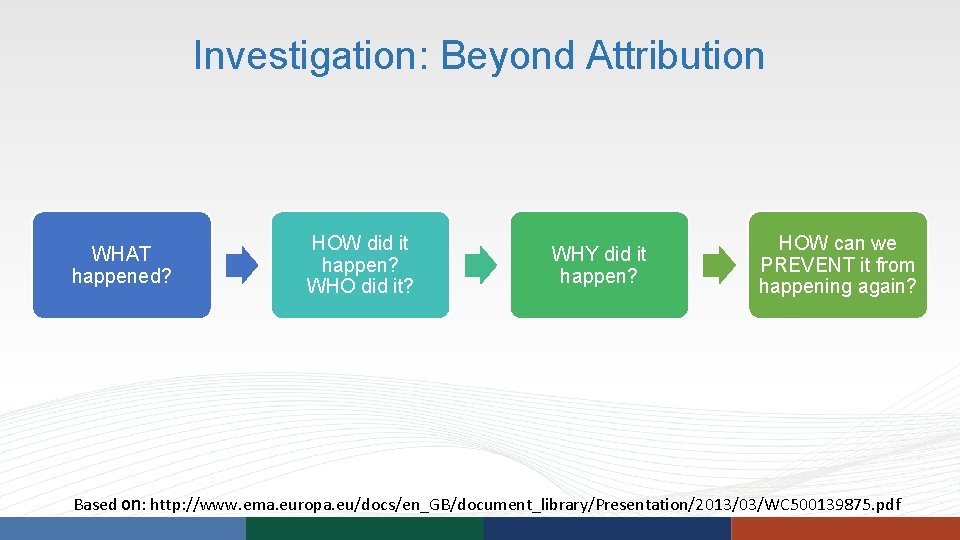 Investigation: Beyond Attribution

WHAT happened?

HOW did it happen? WHO did it?

WHY did it happen?

HOW can we PREVENT it from happening again?

Based on: http://www.ema.europa.eu/docs/en_GB/document_library/Presentation/2013/03/WC500139875.pdf